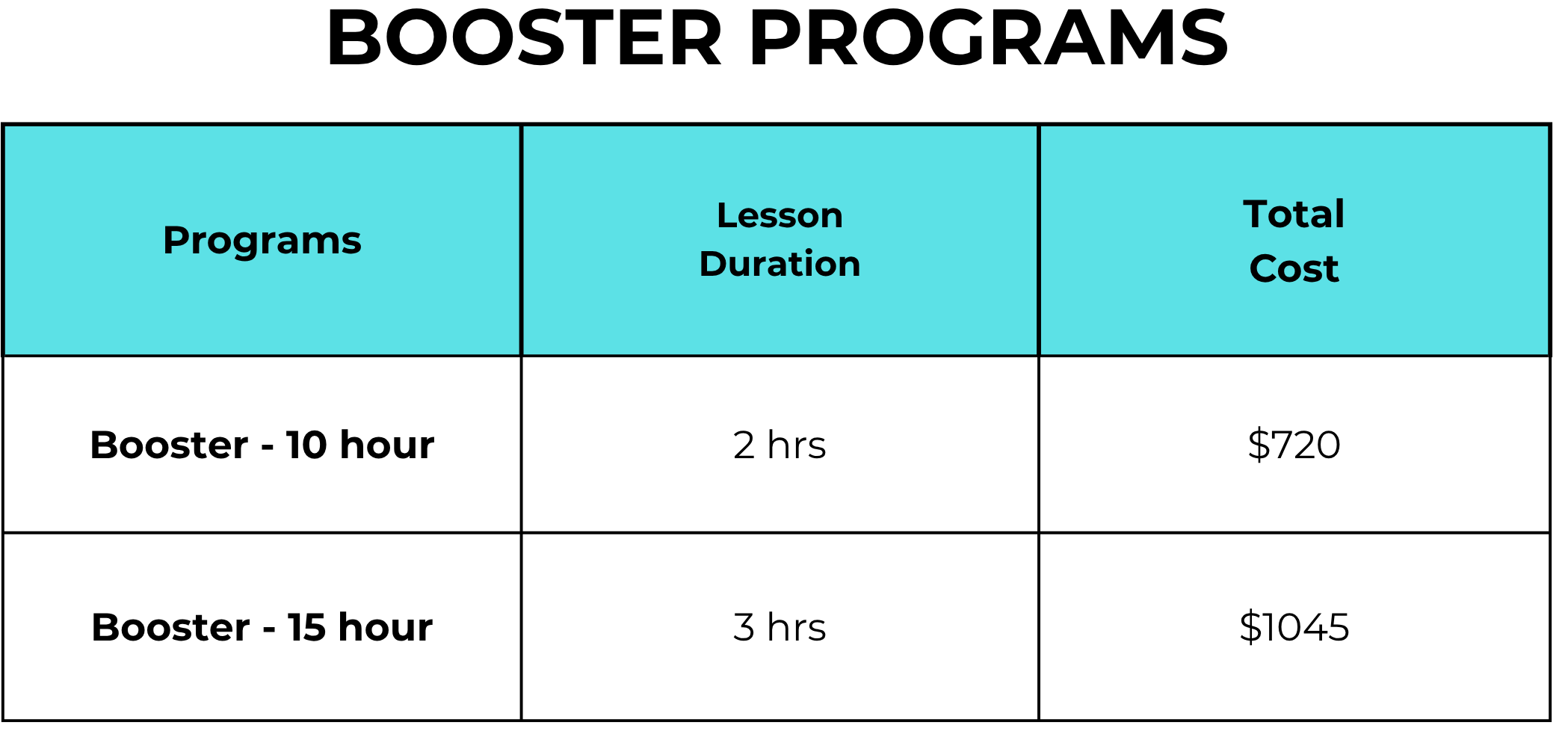 BOOSTER PROGRAMS

| Programs | Lesson Duration | Total Cost |
|---|---|---|
| Booster - 10 hour | 2 hrs | \$720 |
| Booster - 15 hour | 3 hrs | \$1045 |